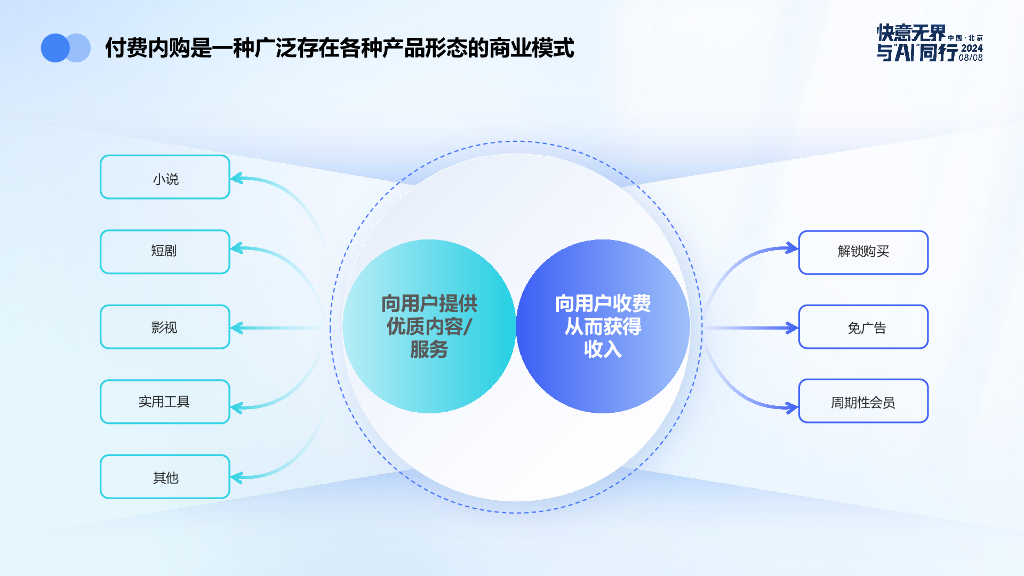 付费内购是一种广泛存在各种产品形态的商业模式

快意无界 与AI同行 中国·北京 2024 08/08

小说

短剧

影视

实用工具

其他

向用户提供优质内容/服务

向用户收费从而获得收入

解锁购买

免广告

周期性会员